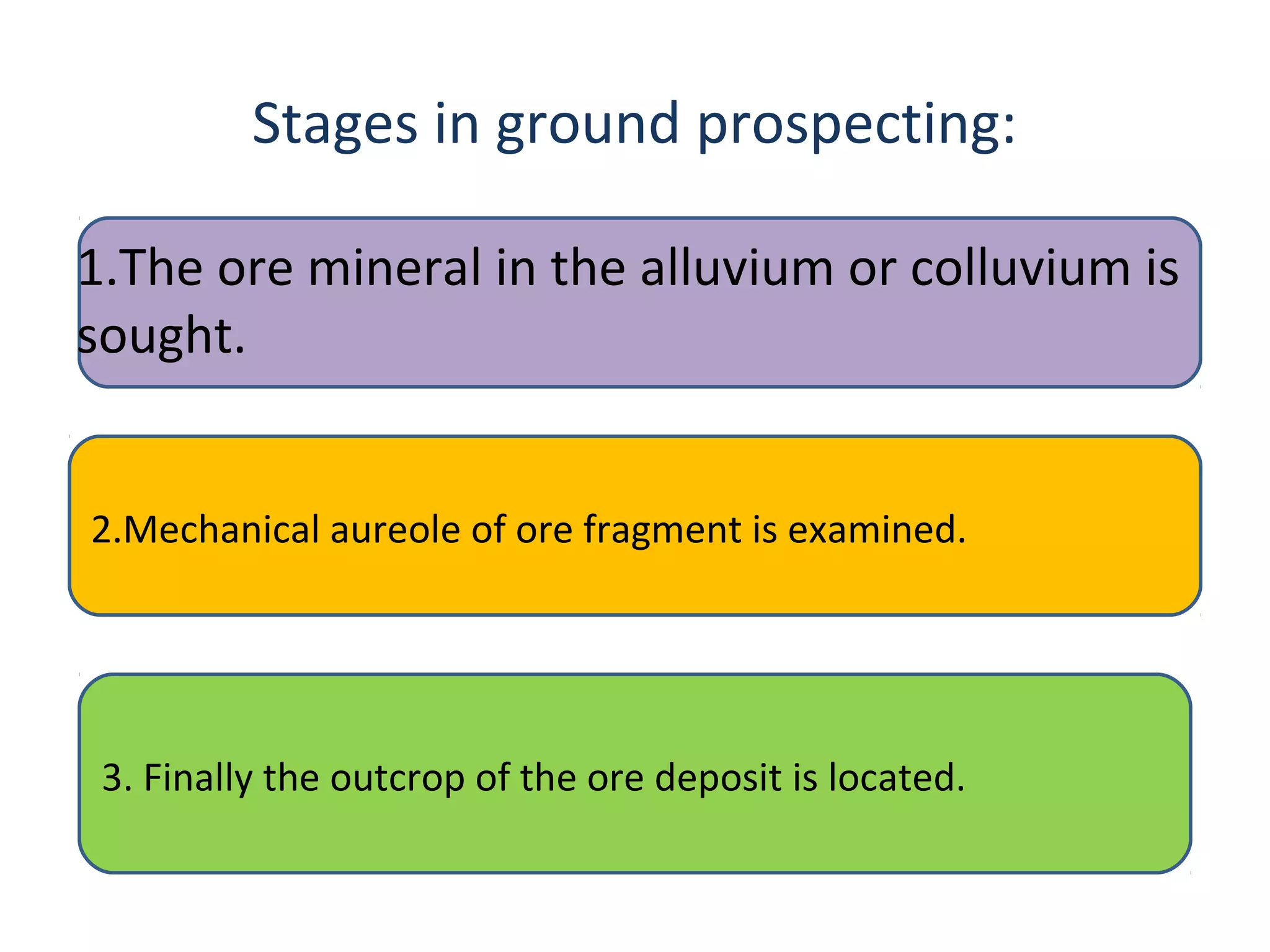 Stages in ground prospecting:

1.The ore mineral in the alluvium or colluvium is sought.

2.Mechanical aureole of ore fragment is examined.

3. Finally the outcrop of the ore deposit is located.